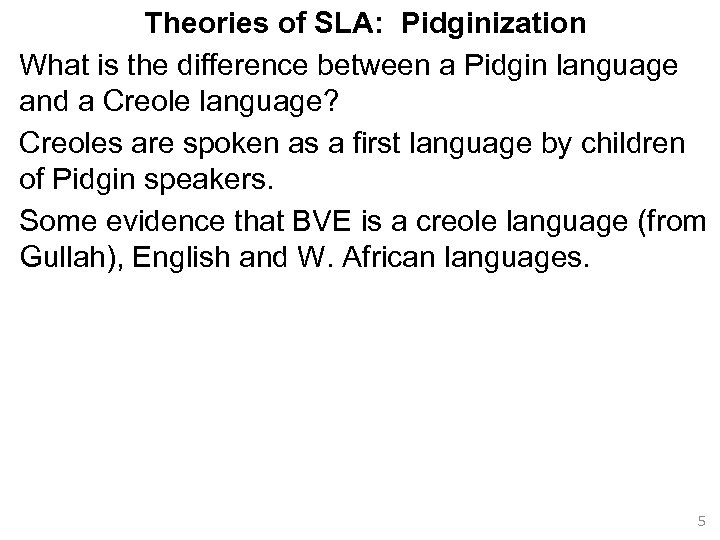 Theories of SLA: Pidginization

What is the difference between a Pidgin language and a Creole language?

Creoles are spoken as a first language by children of Pidgin speakers.

Some evidence that BVE is a creole language (from Gullah), English and W. African languages.

5